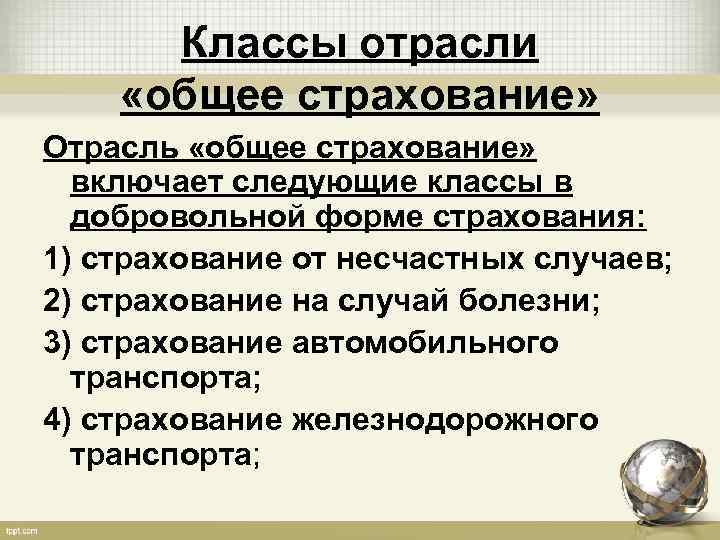 Классы отрасли «общее страхование»

Отрасль «общее страхование» включает следующие классы в добровольной форме страхования:

1) страхование от несчастных случаев;

2) страхование на случай болезни;

3) страхование автомобильного транспорта;

4) страхование железнодорожного транспорта;

fppt.com